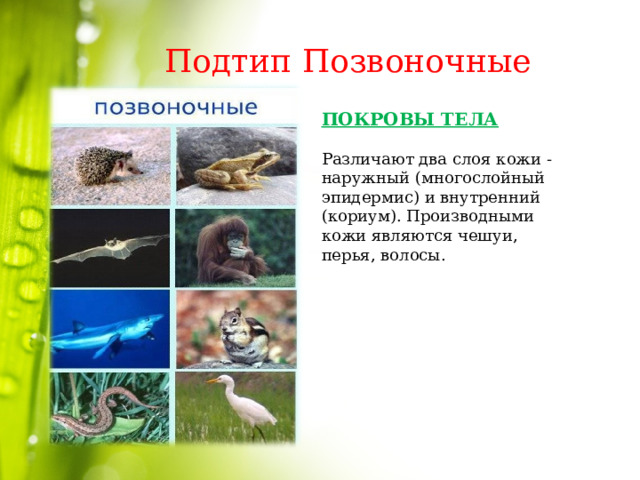 Подтип Позвоночные

позвоночные

ПОКРОВЫ ТЕЛА

Различают два слоя кожи - наружный (многослойный эпидермис) и внутренний (кориум). Производными кожи являются чешуи, перья, волосы.